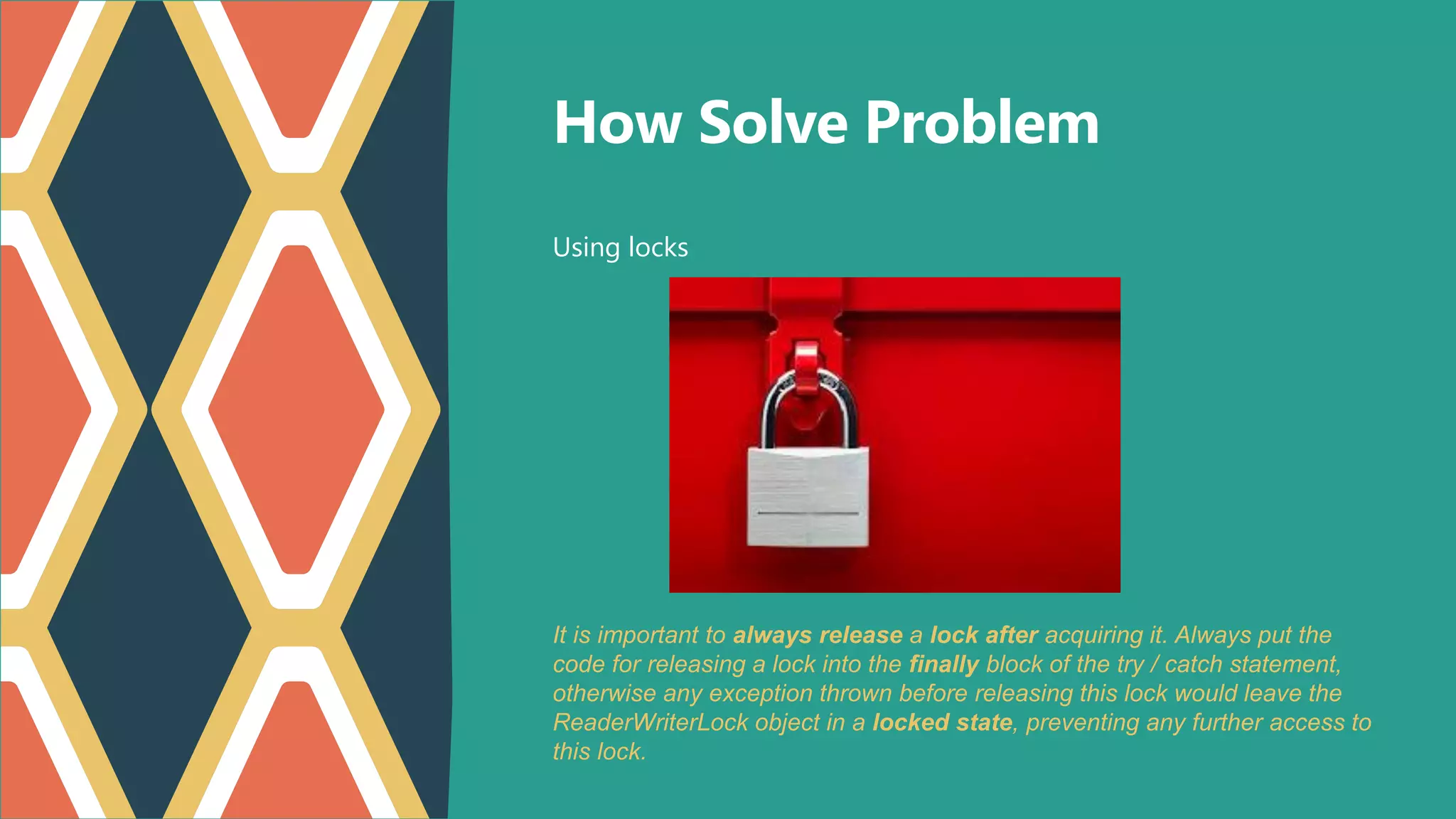 How Solve Problem

Using locks

It is important to always release a lock after acquiring it. Always put the code for releasing a lock into the finally block of the try / catch statement, otherwise any exception thrown before releasing this lock would leave the ReaderWriterLock object in a locked state, preventing any further access to this lock.